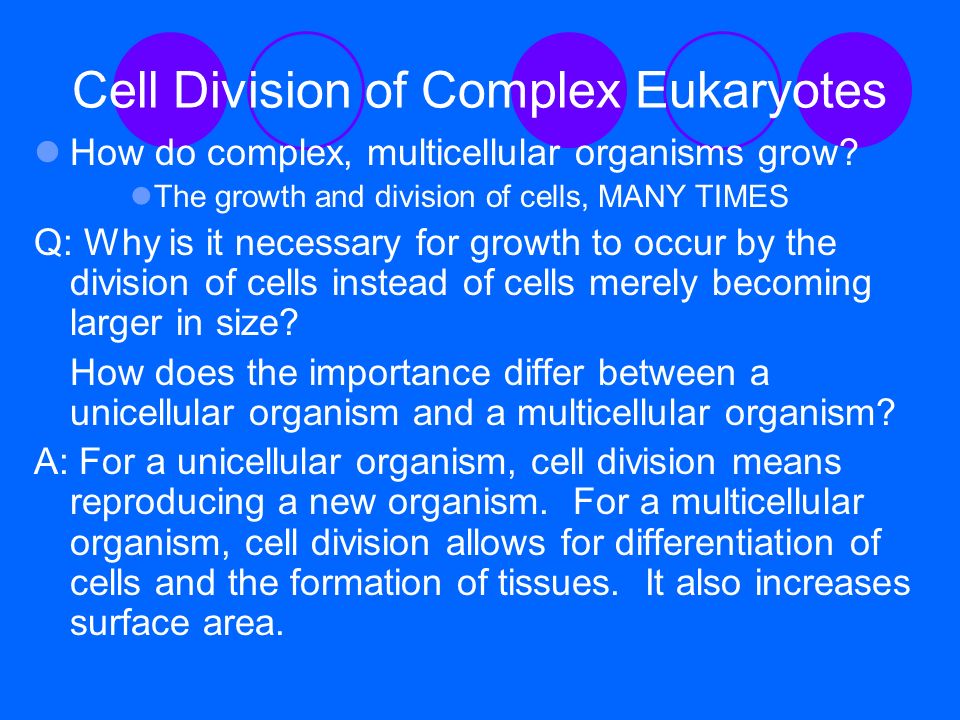 Cell Division of Complex Eukaryotes

How do complex, multicellular organisms grow?

The growth and division of cells, MANY TIMES

Q: Why is it necessary for growth to occur by the division of cells instead of cells merely becoming larger in size?

How does the importance differ between a unicellular organism and a multicellular organism?

A: For a unicellular organism, cell division means reproducing a new organism. For a multicellular organism, cell division allows for differentiation of cells and the formation of tissues. It also increases surface area.